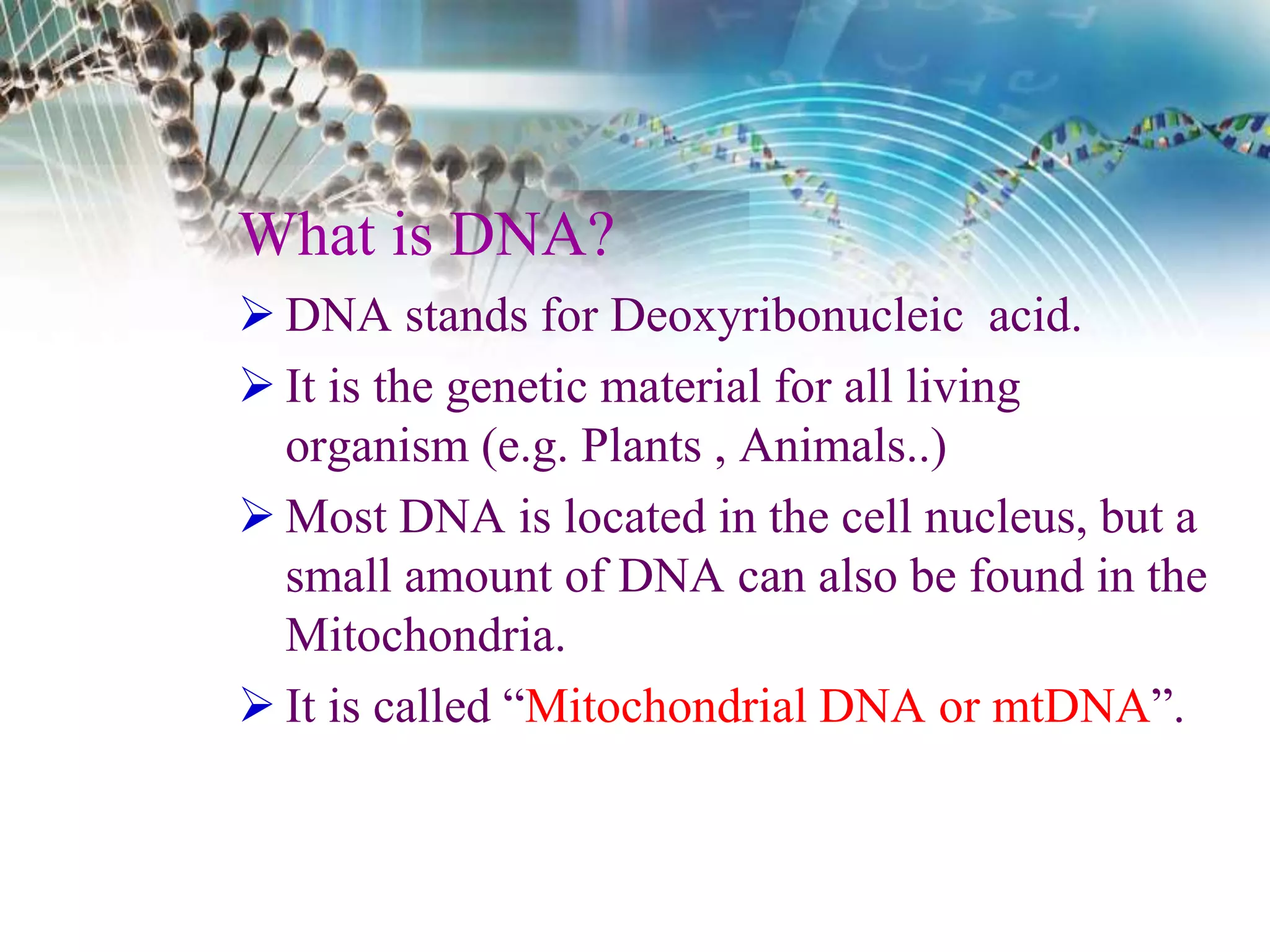 What is DNA?

➢ DNA stands for Deoxyribonucleic acid.

➢ It is the genetic material for all living organism (e.g. Plants , Animals..)

➢ Most DNA is located in the cell nucleus, but a small amount of DNA can also be found in the Mitochondria.

➢ It is called “Mitochondrial DNA or mtDNA”.